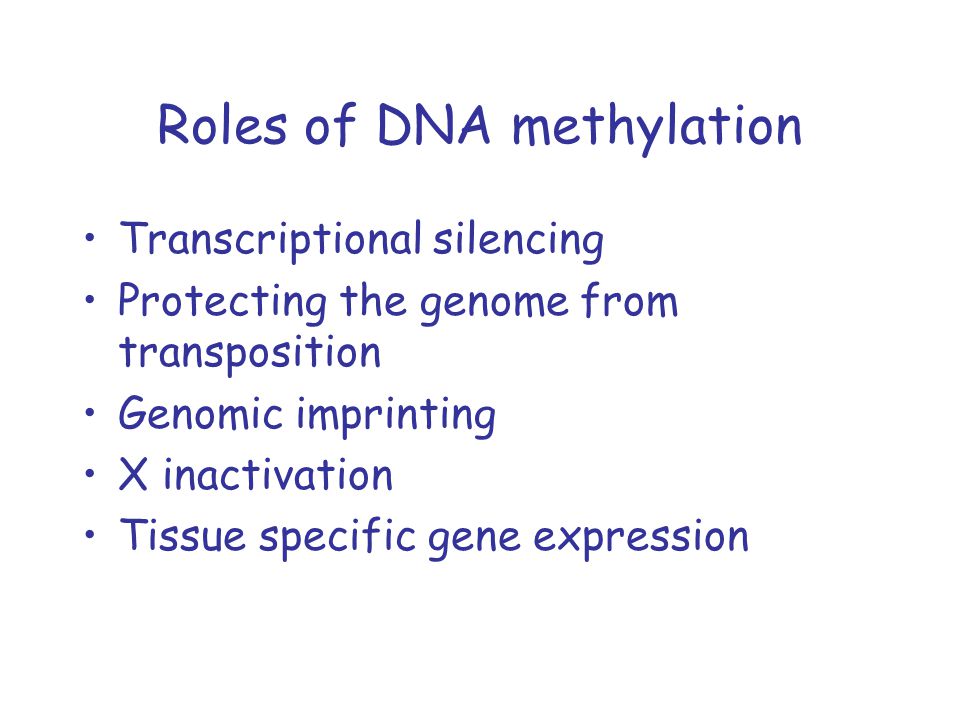 Roles of DNA methylation

• Transcriptional silencing
• Protecting the genome from transposition
• Genomic imprinting
• X inactivation
• Tissue specific gene expression